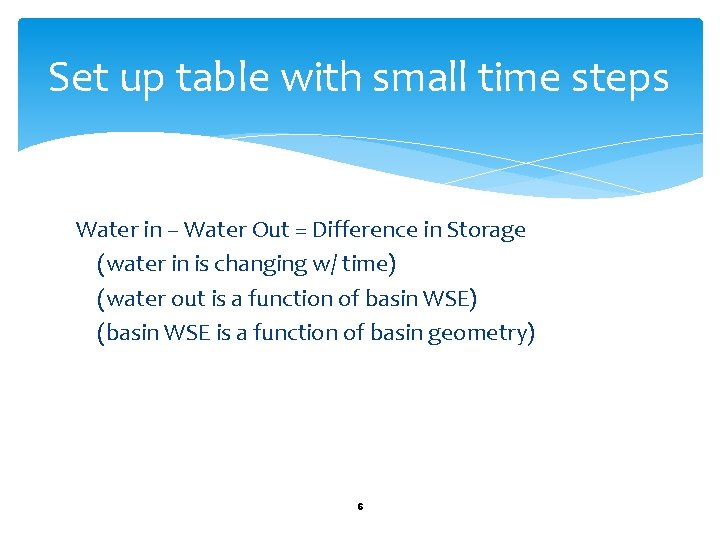 Set up table with small time steps

Water in – Water Out = Difference in Storage
(water in is changing w/ time)
(water out is a function of basin WSE)
(basin WSE is a function of basin geometry)

6